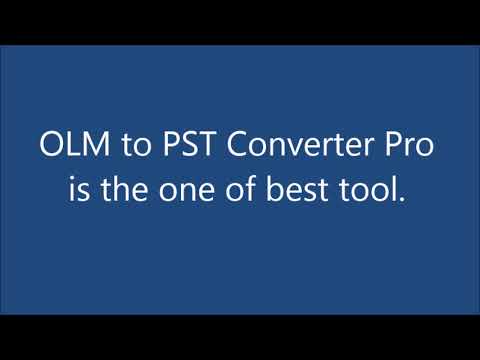 OLM to PST Converter Pro is the one of best tool.